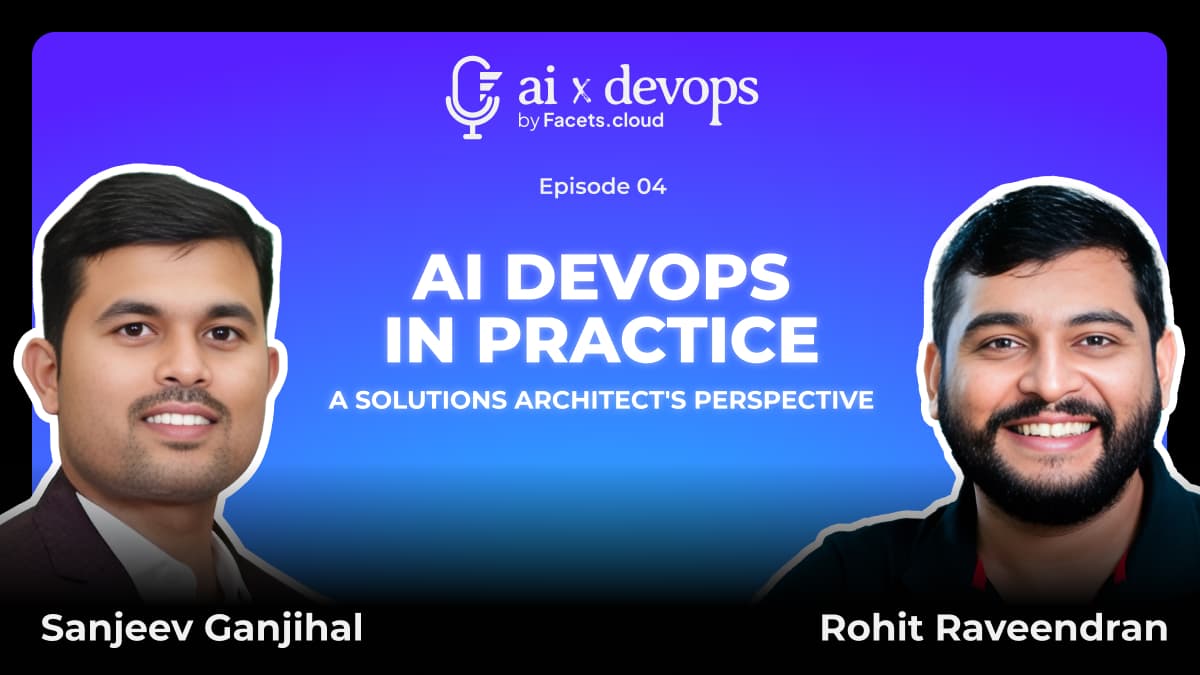 ai x devops
by Facets.cloud

Episode 04

AI DEVOPS IN PRACTICE

A SOLUTIONS ARCHITECT'S PERSPECTIVE

Sanjeev Ganjihal

Rohit Raveendran